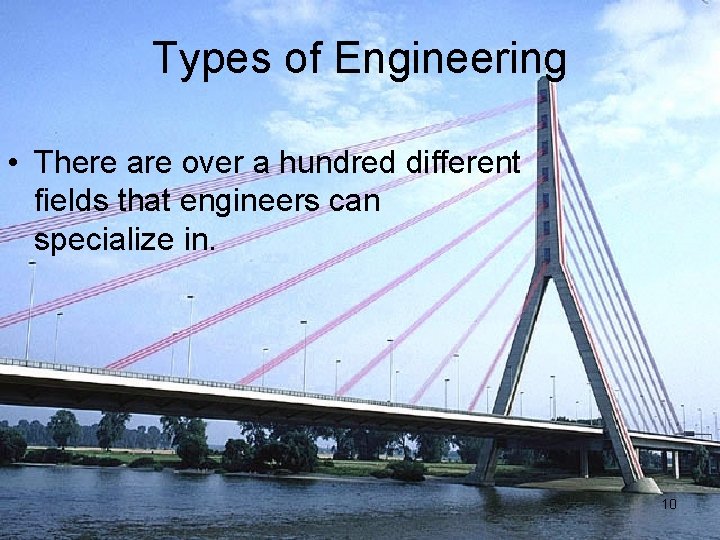 Types of Engineering

• There are over a hundred different fields that engineers can specialize in.

10